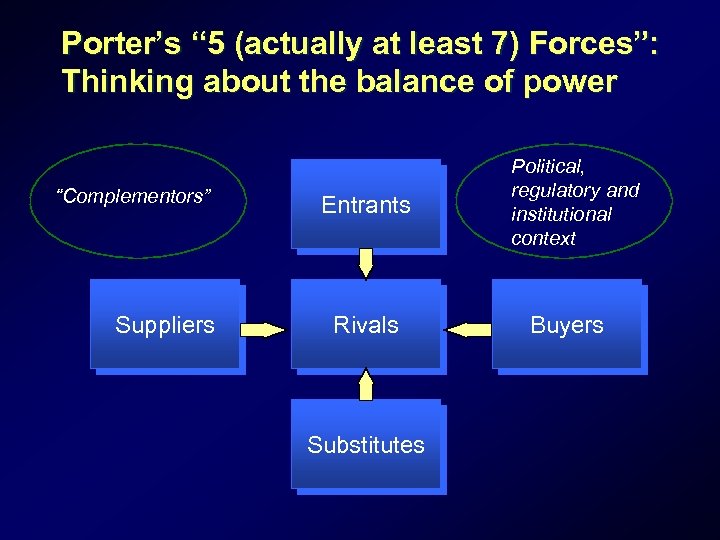 Porter's "5 (actually at least 7) Forces": Thinking about the balance of power

"Complementors"

Entrants

Political, regulatory and institutional context

Suppliers

Rivals

Buyers

Substitutes